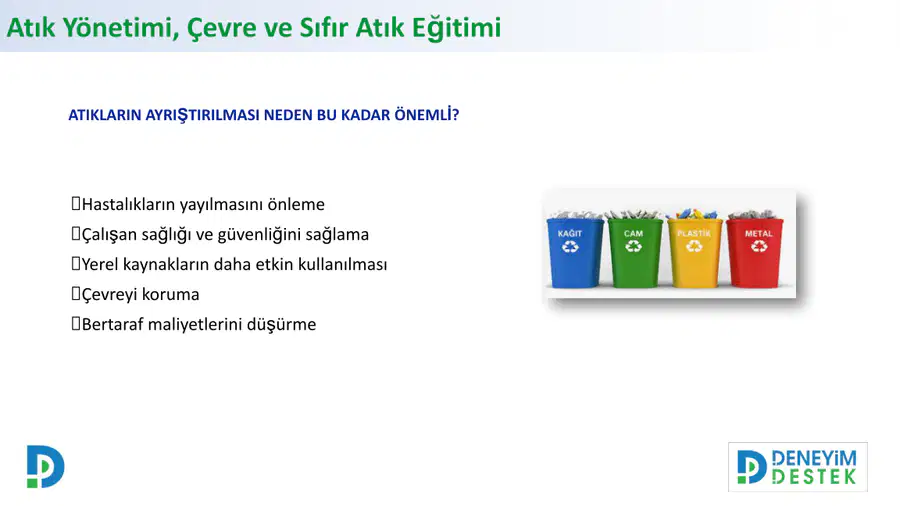 Atık Yönetimi, Çevre ve Sıfır Atık Eğitimi

ATIKLARIN AYRIŞTIRILMASI NEDEN BU KADAR ÖNEMLİ?

Hastalıkların yayılmasını önleme
Çalışan sağlığı ve güvenliğini sağlama
Yerel kaynakların daha etkin kullanılması
Çevreyi koruma
Bertaraf maliyetlerini düşürme

KAĞIT
CAM
PLASTİK
METAL

DENEYİM DESTEK